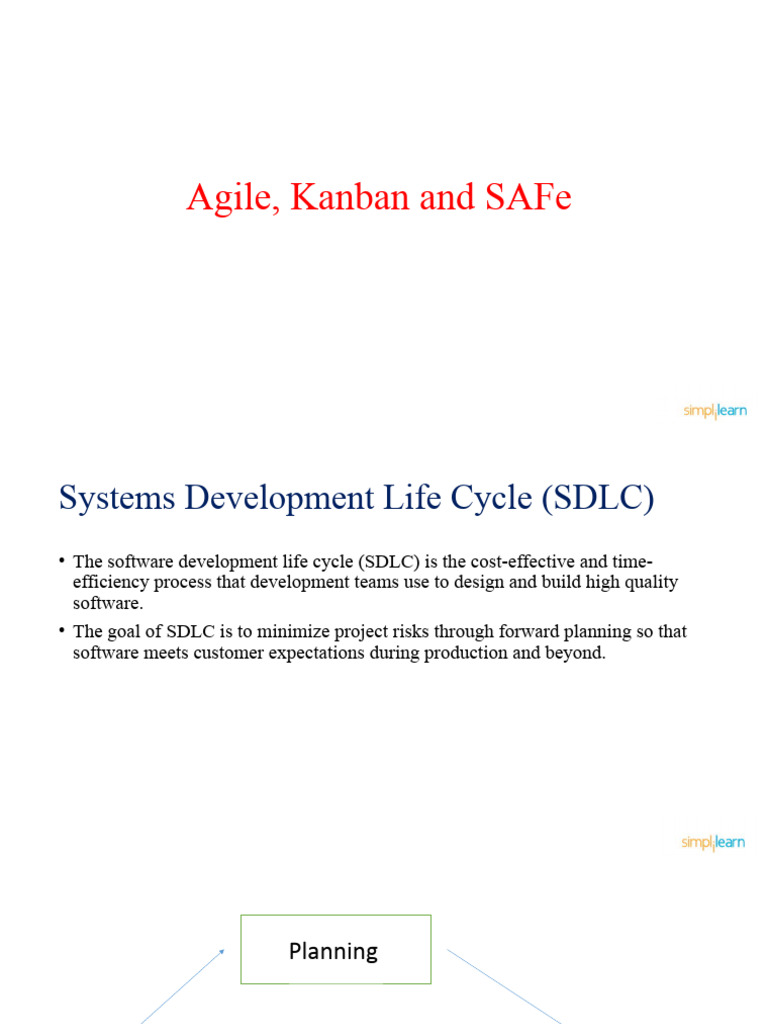 Agile, Kanban and SAFe

simplilearn

Systems Development Life Cycle (SDLC)

• The software development life cycle (SDLC) is the cost-effective and time-efficiency process that development teams use to design and build high quality software.

• The goal of SDLC is to minimize project risks through forward planning so that software meets customer expectations during production and beyond.

simplilearn

Planning